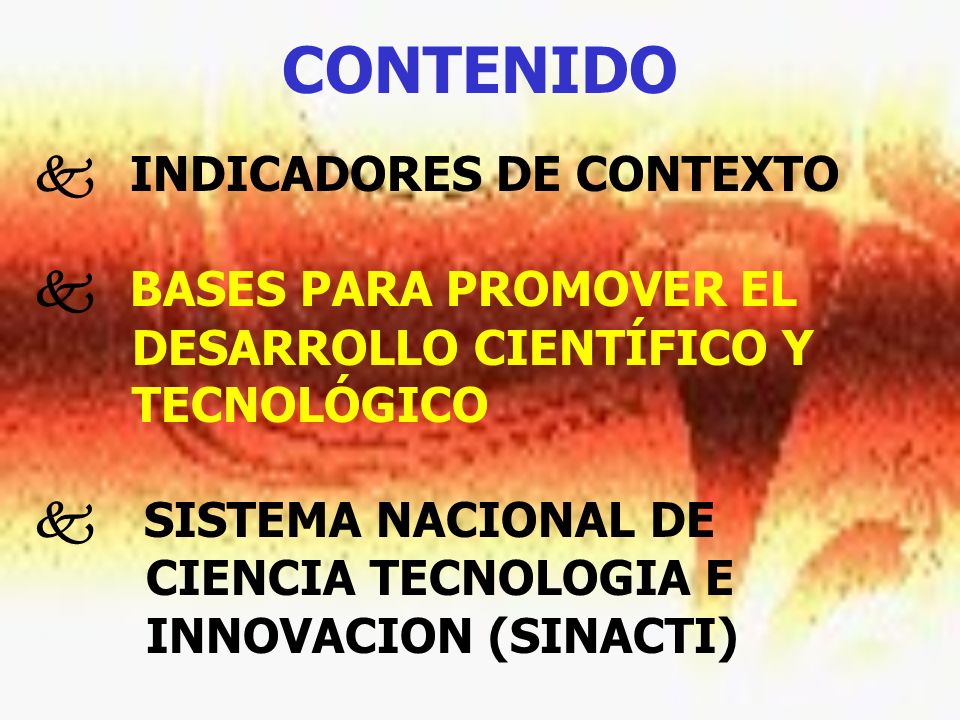 CONTENIDO

& INDICADORES DE CONTEXTO

& BASES PARA PROMOVER EL DESARROLLO CIENTÍFICO Y TECNOLÓGICO

& SISTEMA NACIONAL DE CIENCIA TECNOLOGIA E INNOVACION (SINACTI)